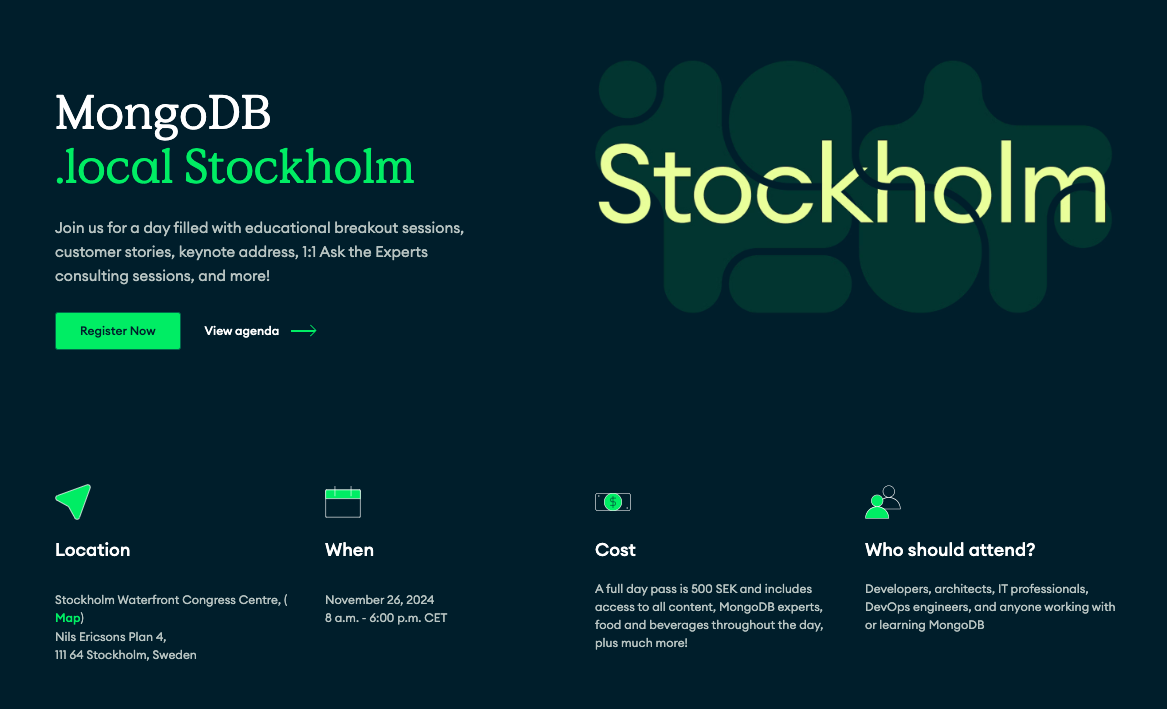 MongoDB
.local Stockholm

Join us for a day filled with educational breakout sessions, customer stories, keynote address, 1:1 Ask the Experts consulting sessions, and more!

Register Now

View agenda

Stockholm

Location

Stockholm Waterfront Congress Centre, ( Map)
Nils Ericsons Plan 4,
111 64 Stockholm, Sweden

When

November 26, 2024
8 a.m. - 6:00 p.m. CET

Cost

A full day pass is 500 SEK and includes access to all content, MongoDB experts, food and beverages throughout the day, plus much more!

Who should attend?

Developers, architects, IT professionals, DevOps engineers, and anyone working with or learning MongoDB